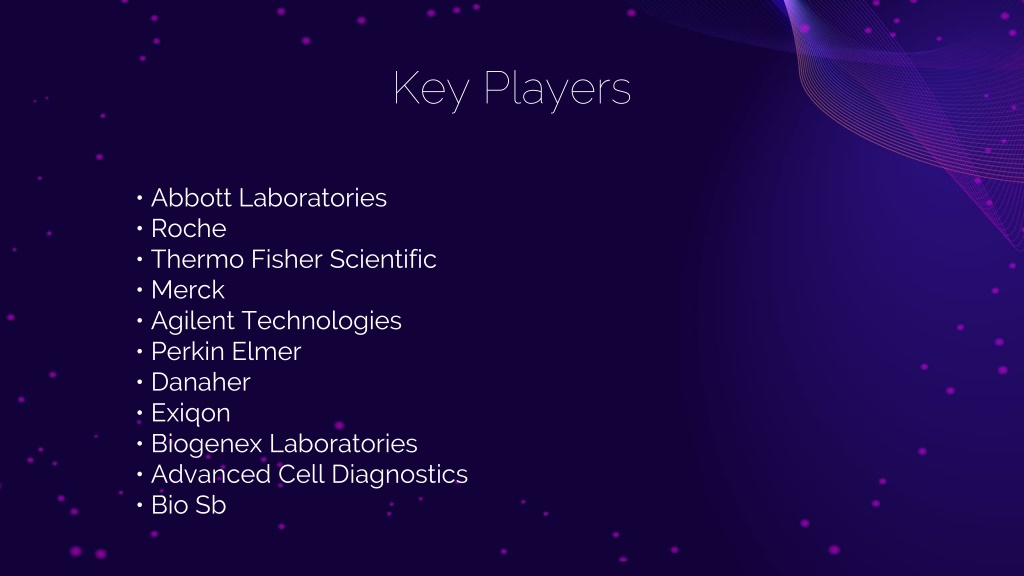 Key Players

• Abbott Laboratories
• Roche
• Thermo Fisher Scientific
• Merck
• Agilent Technologies
• Perkin Elmer
• Danaher
• Exiqon
• Biogenex Laboratories
• Advanced Cell Diagnostics
• Bio Sb